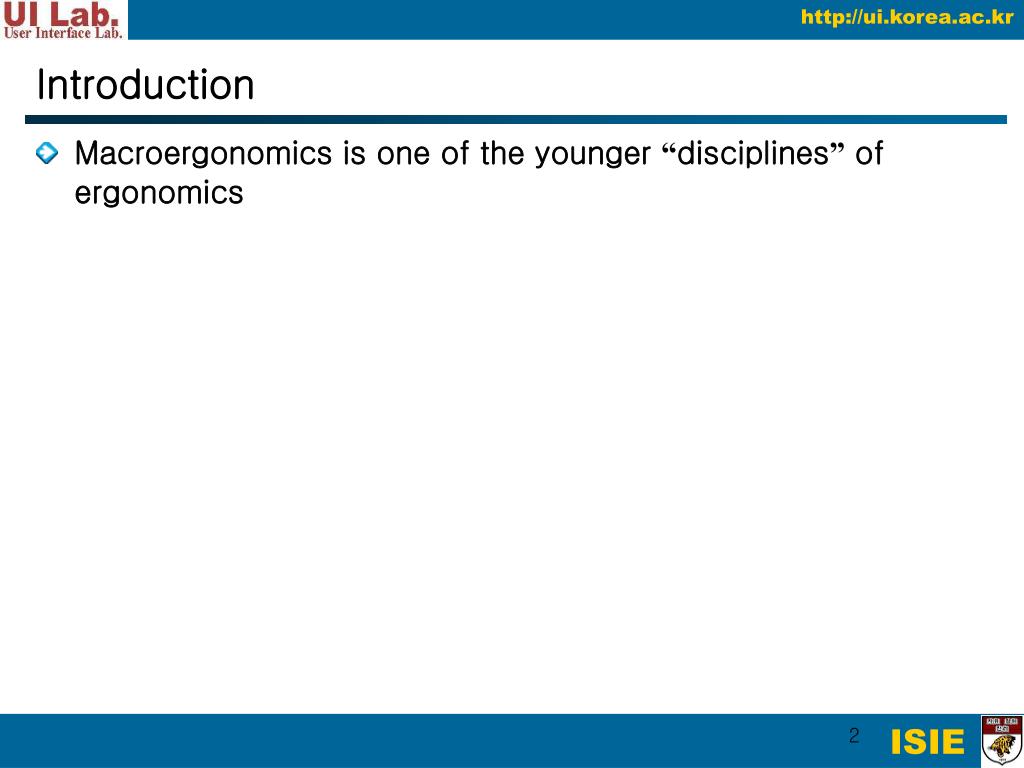 UI Lab.
User Interface Lab.

http://ui.korea.ac.kr

Introduction

Macroergonomics is one of the younger “disciplines” of ergonomics

2

ISIE